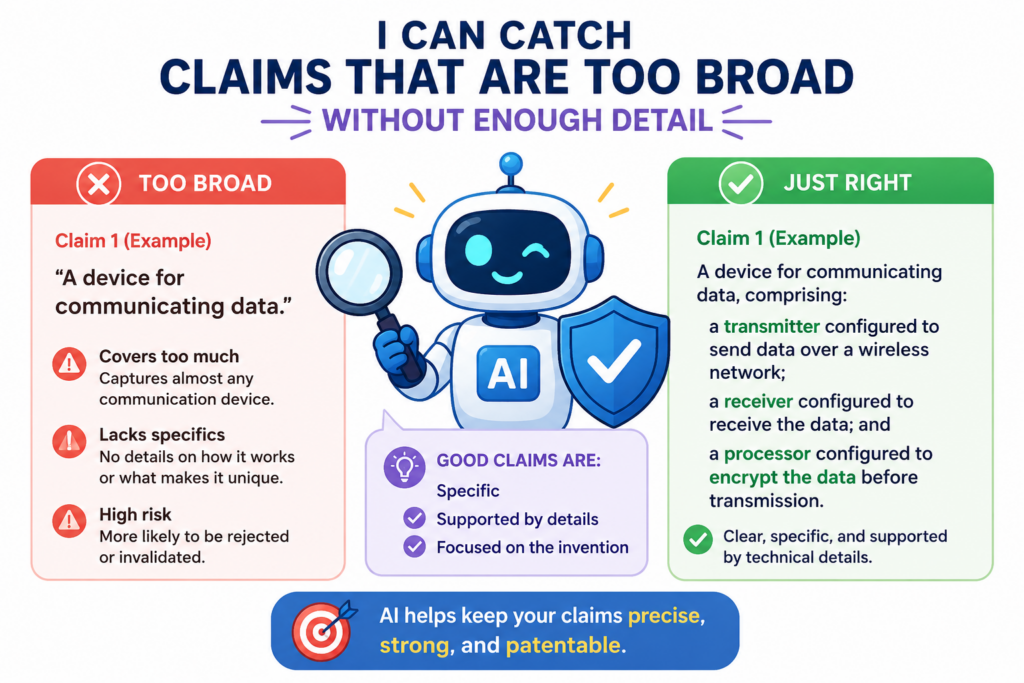 I CAN CATCH
CLAIMS THAT ARE TOO BROAD
WITHOUT ENOUGH DETAIL

TOO BROAD

Claim 1 (Example)

"A device for communicating data."

Covers too much
Captures almost any communication device.

Lacks specifics
No details on how it works or what makes it unique.

High risk
More likely to be rejected or invalidated.

AI

GOOD CLAIMS ARE:
Specific
Supported by details
Focused on the invention

JUST RIGHT

Claim 1 (Example)

A device for communicating data, comprising:

a transmitter configured to send data over a wireless network;

a receiver configured to receive the data; and

a processor configured to encrypt the data before transmission.

Clear, specific, and supported by technical details.

AI helps keep your claims precise, strong, and patentable.